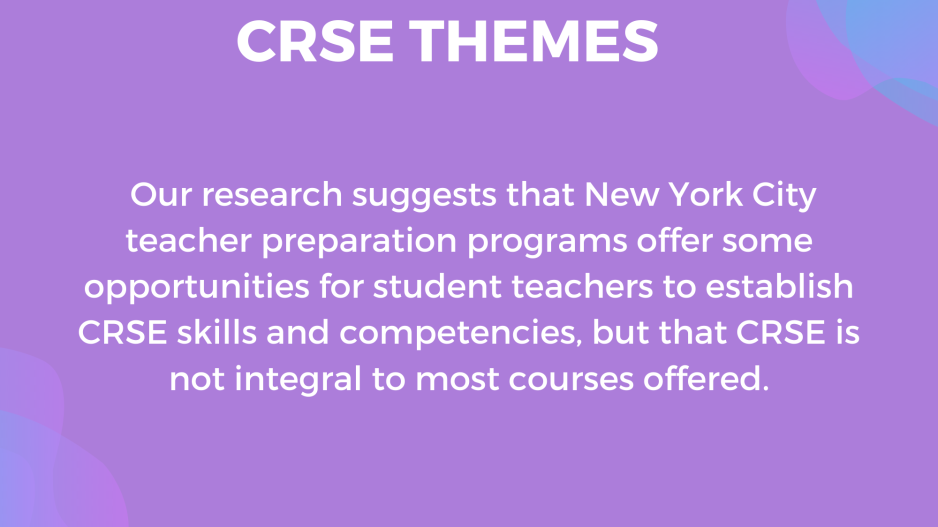 CRSE THEMES

Our research suggests that New York City teacher preparation programs offer some opportunities for student teachers to establish CRSE skills and competencies, but that CRSE is not integral to most courses offered.